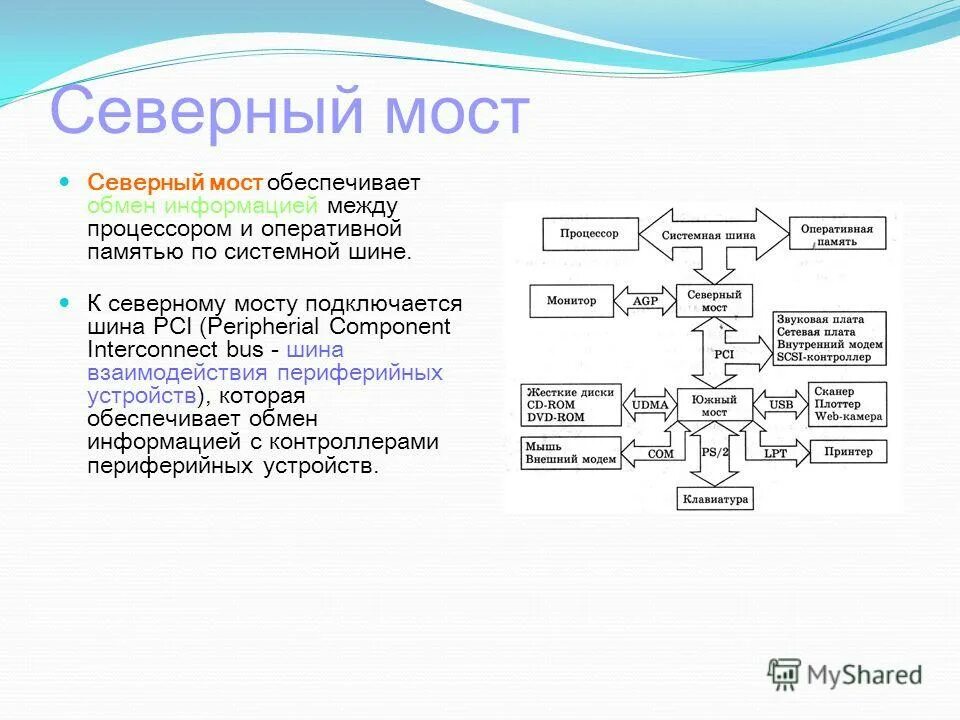 Северный мост

Северный мост обеспечивает обмен информацией между процессором и оперативной памятью по системной шине.

К северному мосту подключается шина PCI (Peripherial Component Interconnect bus - шина взаимодействия периферийных устройств), которая обеспечивает обмен информацией с контроллерами периферийных устройств.

Процессор
Системная шина
Оперативная память
Монитор
AGP
Северный мост
Звуковая плата
Сетевая плата
Внутренний модем
SCSI-контроллер
PCI
Жесткие диски
CD-ROM
DVD-ROM
UDMA
Южный мост
USB
Сканер
Плоттер
Web-камера
Мышь
Внешний модем
COM
PS/2
LPT
Принтер
Клавиатура

MyShared